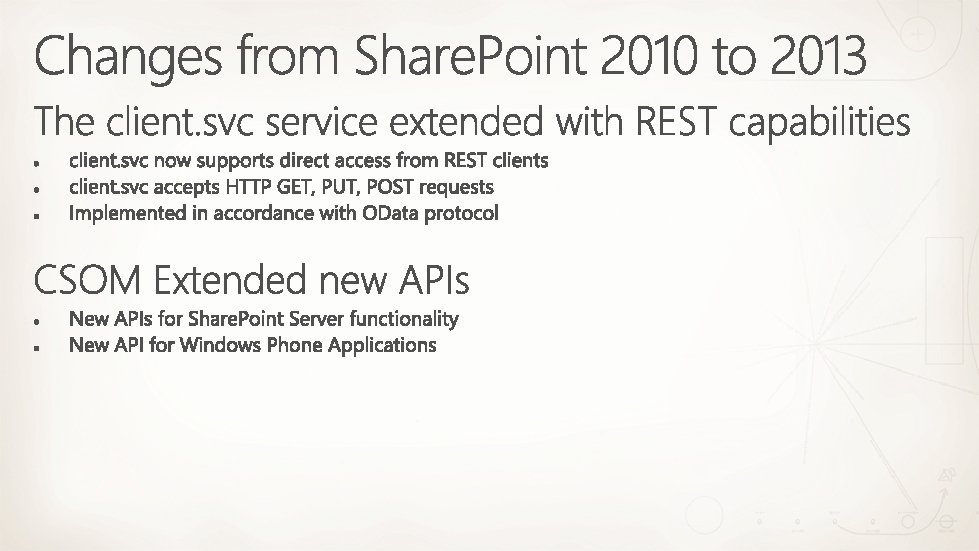 Changes from SharePoint 2010 to 2013

The client.svc service extended with REST capabilities

- client.svc now supports direct access from REST clients
- client.svc accepts HTTP GET, PUT, POST requests
- Implemented in accordance with OData protocol

CSOM Extended new APIs

- New APIs for SharePoint Server functionality
- New API for Windows Phone Applications